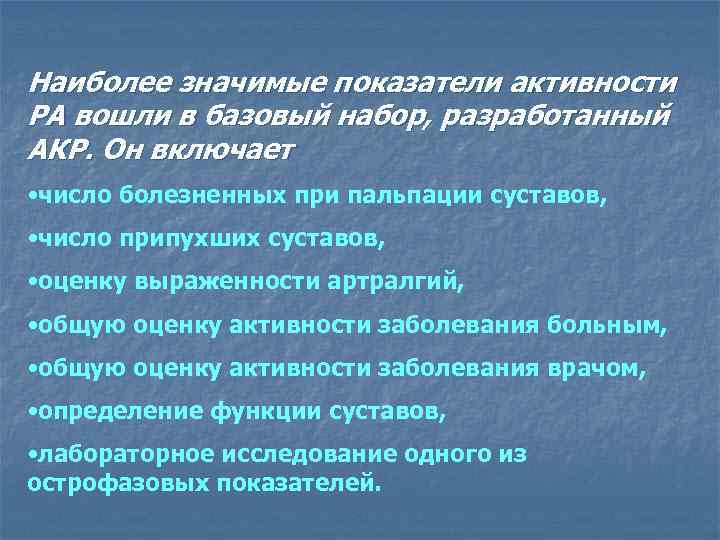 Наиболее значимые показатели активности РА вошли в базовый набор, разработанный АКР. Он включает

•число болезненных при пальпации суставов,

•число припухших суставов,

•оценку выраженности артралгий,

•общую оценку активности заболевания больным,

•общую оценку активности заболевания врачом,

•определение функции суставов,

•лабораторное исследование одного из острофазовых показателей.